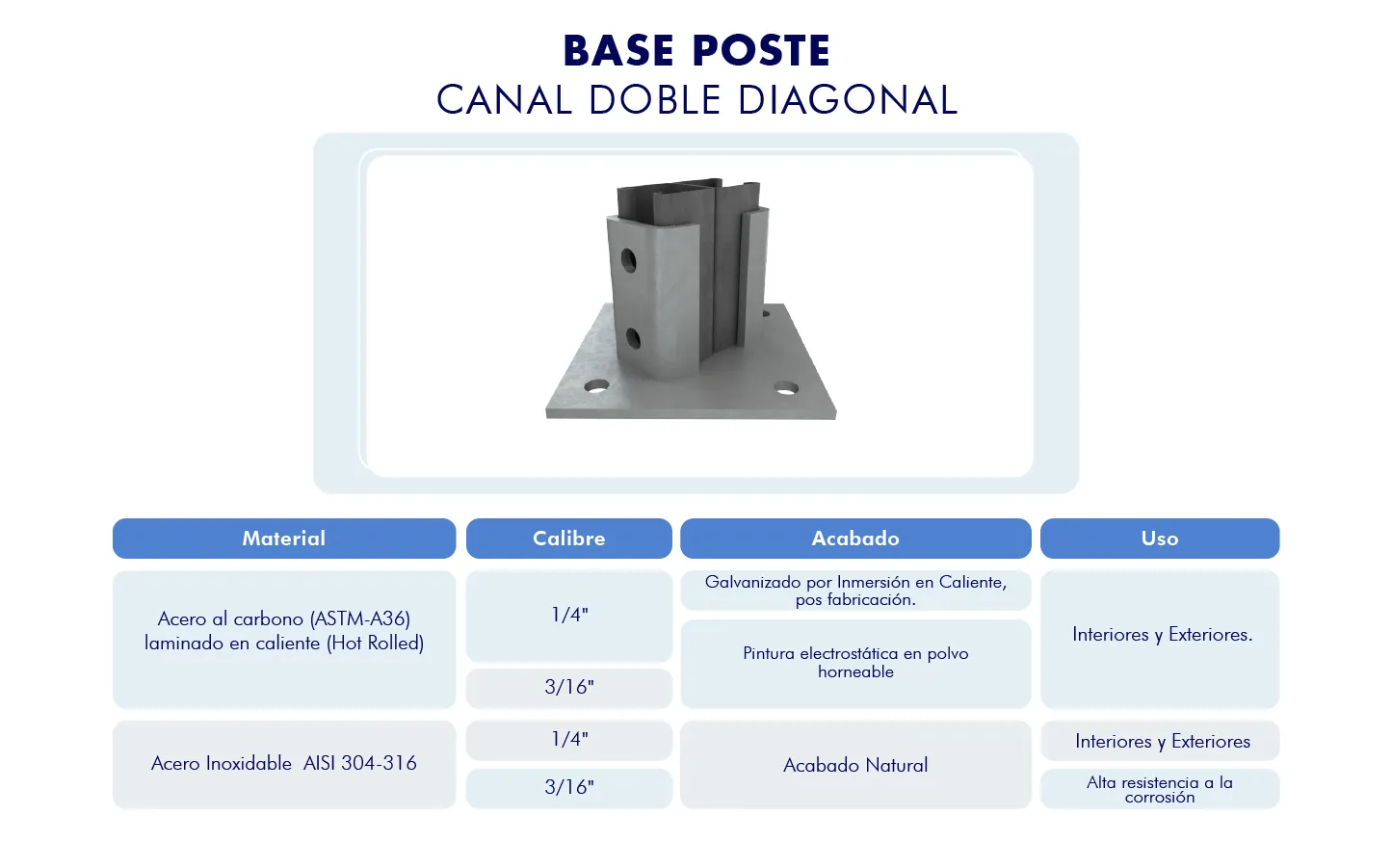 BASE POSTE
CANAL DOBLE DIAGONAL

| Material | Calibre | Acabado | Uso |
|---|---|---|---|
| Acero al carbono (ASTM-A36) laminado en caliente (Hot Rolled) | 1/4" | Galvanizado por Inmersión en Caliente, pos fabricación. | Interiores y Exteriores. |
| | 3/16" | Pintura electrostática en polvo horneable | |
| Acero Inoxidable AISI 304-316 | 1/4" | Acabado Natural | Interiores y Exteriores |
| | 3/16" | | Alta resistencia a la corrosión |